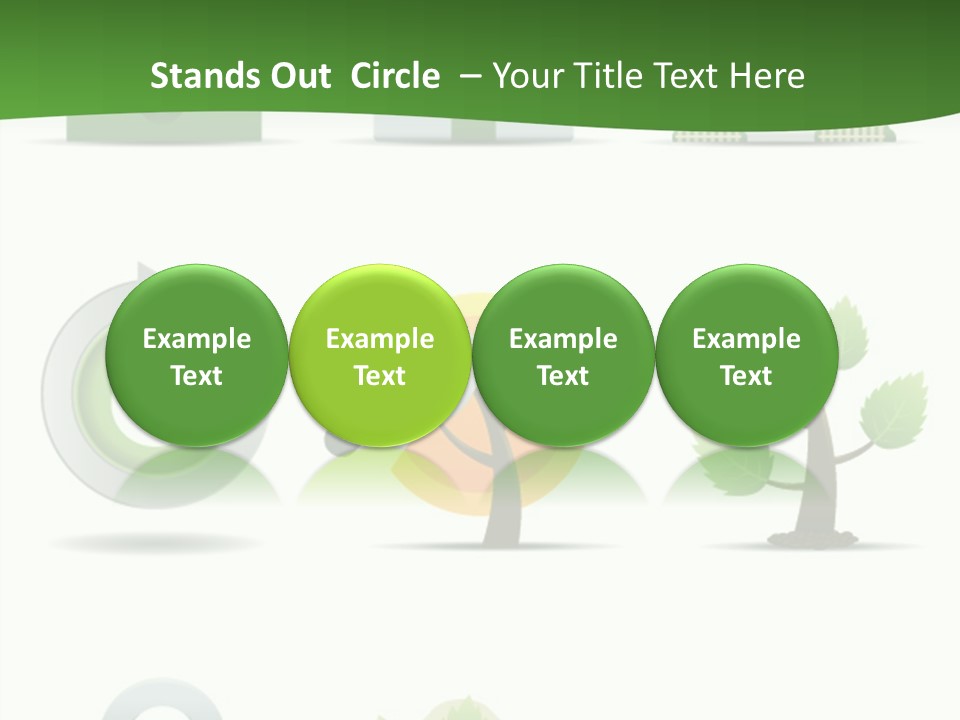 Stands Out Circle – Your Title Text Here

Example Text

Example Text

Example Text

Example Text